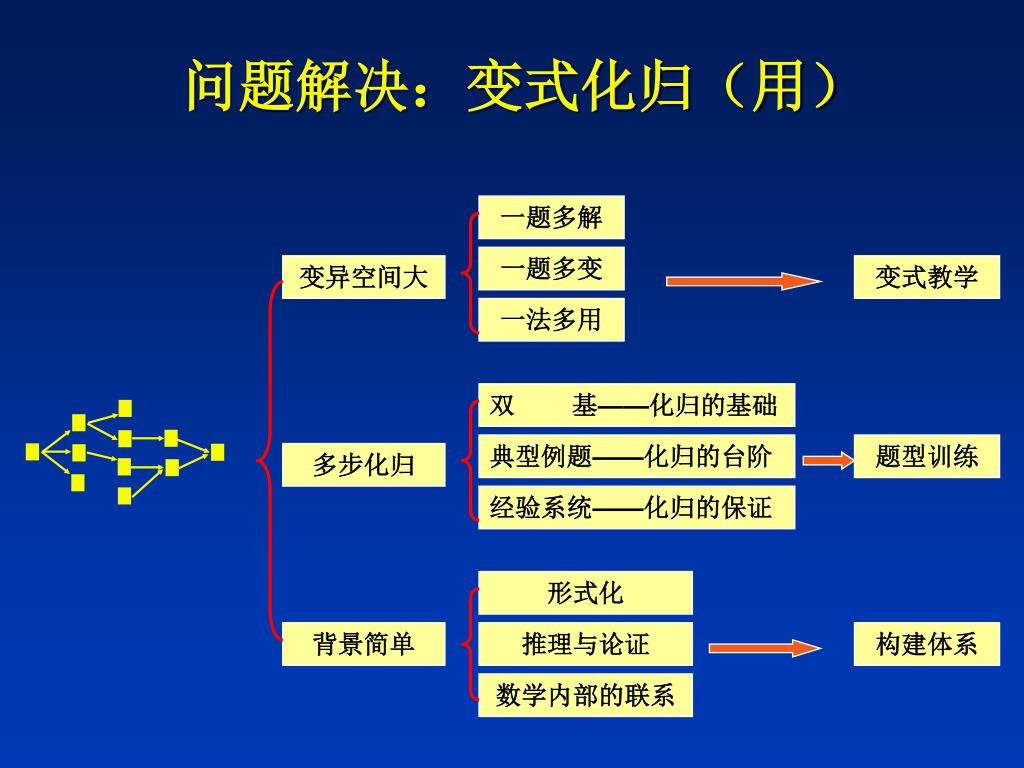 问题解决：变式化归（用）

变异空间大

一题多解

一题多变

一法多用

变式教学

多步化归

双　　基——化归的基础

典型例题——化归的台阶

经验系统——化归的保证

题型训练

背景简单

形式化

推理与论证

数学内部的联系

构建体系